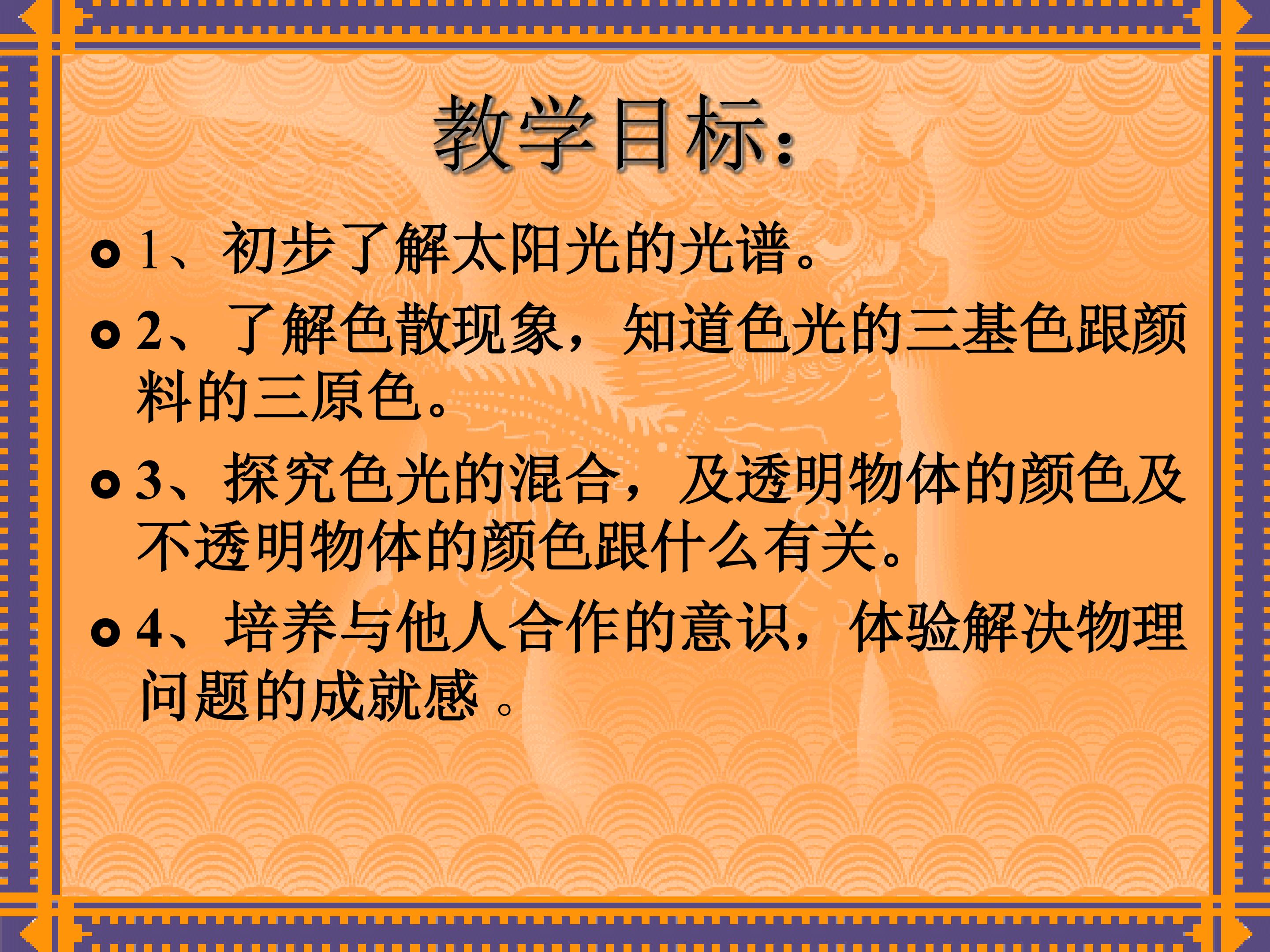 教学目标：

1、初步了解太阳光的光谱。

2、了解色散现象，知道色光的三基色跟颜料的三原色。

3、探究色光的混合，及透明物体的颜色及不透明物体的颜色跟什么有关。

4、培养与他人合作的意识，体验解决物理问题的成就感 。